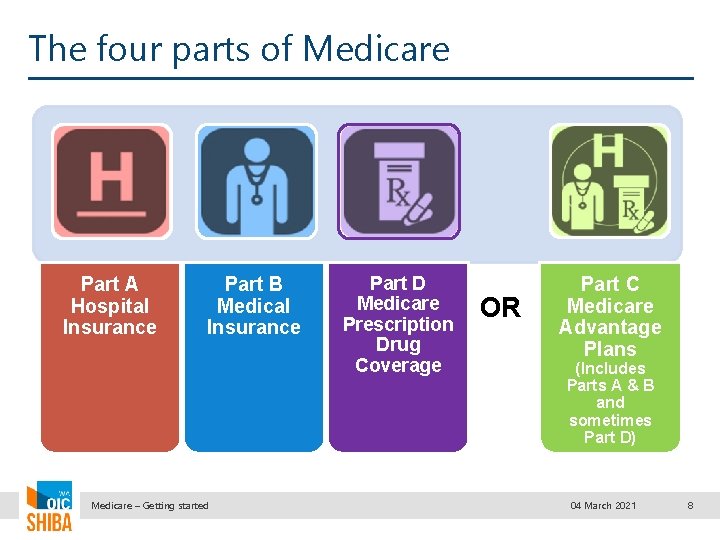 The four parts of Medicare

H

Rx

H

Rx

Part A Hospital Insurance

Part B Medical Insurance

Part D Medicare Prescription Drug Coverage

OR

Part C Medicare Advantage Plans (Includes Parts A & B and sometimes Part D)

WA OIC SHIBA

Medicare – Getting started

04 March 2021

8